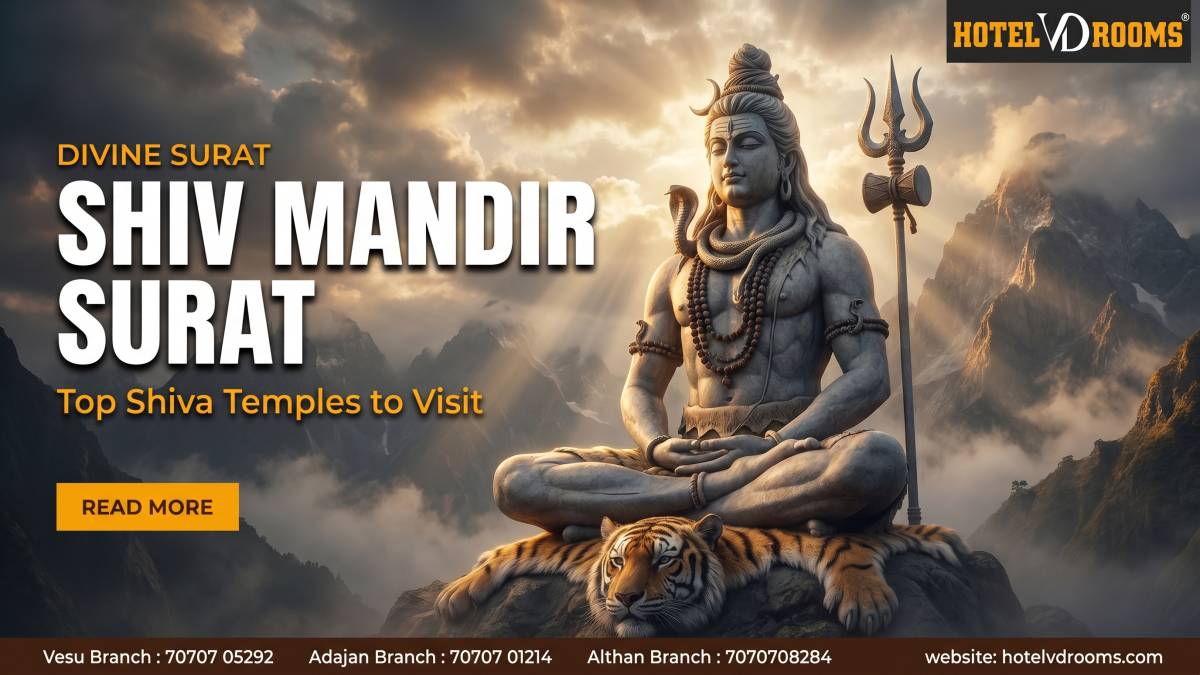 HOTEL VD ROOMS®

DIVINE SURAT
SHIV MANDIR SURAT
Top Shiva Temples to Visit

READ MORE

Vesu Branch : 70707 05292 Adajan Branch : 70707 01214 Althan Branch : 7070708284 website: hotelvdrooms.com